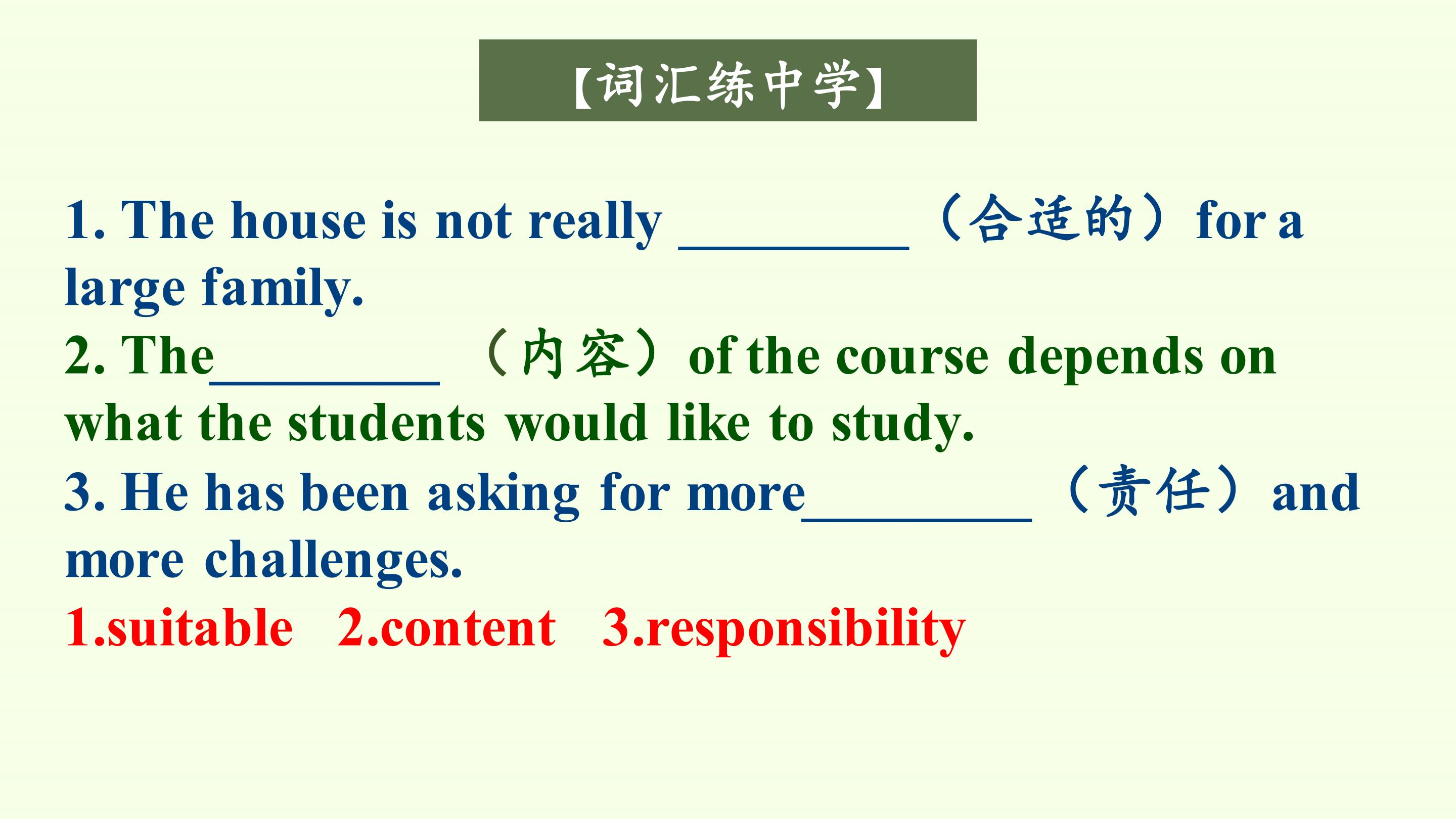 【词汇练中学】

1. The house is not really ________（合适的）for a large family.

2. The________ （内容）of the course depends on what the students would like to study.

3. He has been asking for more________（责任）and more challenges.

1.suitable 2.content 3.responsibility